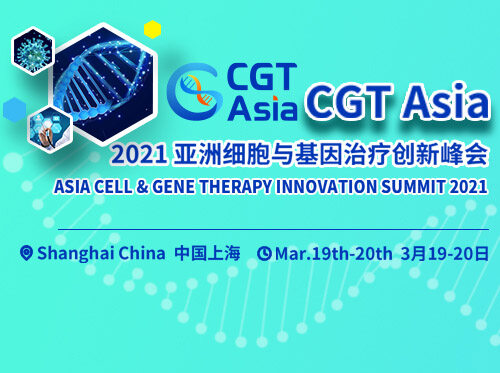 CGT Asia

CGT Asia

2021 亚洲细胞与基因治疗创新峰会

ASIA CELL & GENE THERAPY INNOVATION SUMMIT 2021

Shanghai China 中国上海 Mar.19th-20th 3月19-20日